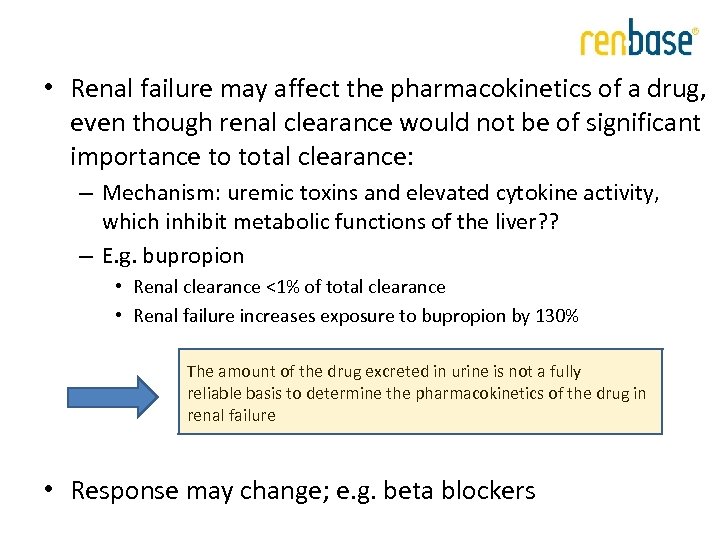 renbase®

• Renal failure may affect the pharmacokinetics of a drug, even though renal clearance would not be of significant importance to total clearance:

– Mechanism: uremic toxins and elevated cytokine activity, which inhibit metabolic functions of the liver??

– E.g. bupropion

• Renal clearance <1% of total clearance

• Renal failure increases exposure to bupropion by 130%

The amount of the drug excreted in urine is not a fully reliable basis to determine the pharmacokinetics of the drug in renal failure

• Response may change; e.g. beta blockers